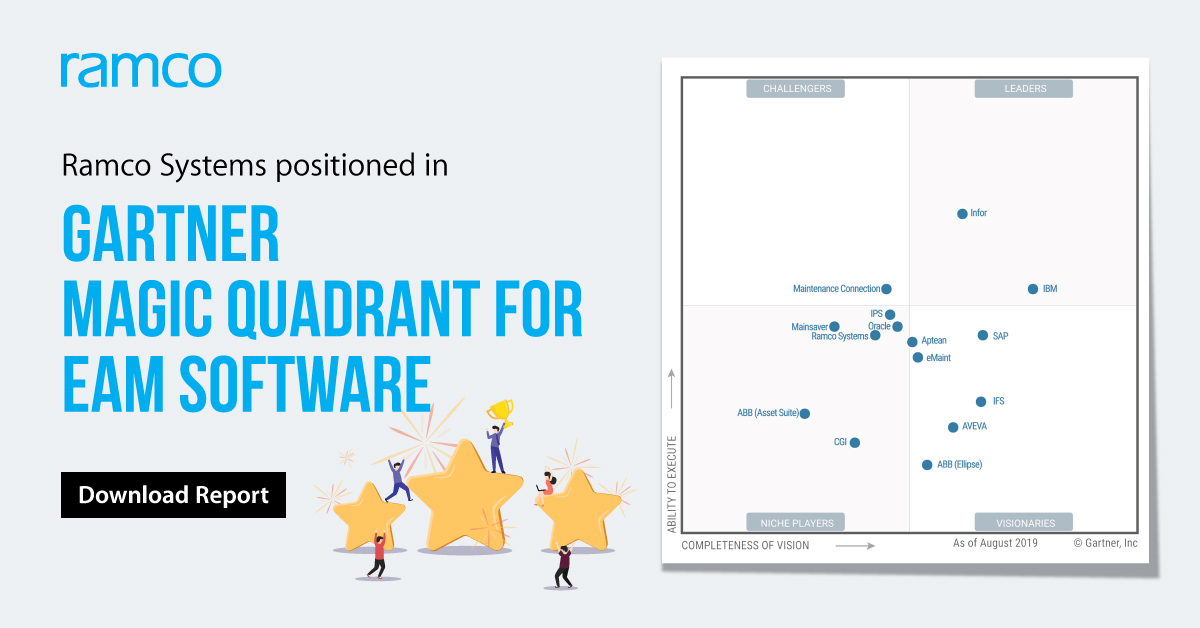 ramco

Ramco Systems positioned in

GARTNER MAGIC QUADRANT FOR EAM SOFTWARE

Download Report

CHALLENGERS

LEADERS

Infor

Maintenance Connection

IBM

IPS

Mainsaver

Oracle

Ramco Systems

Aptean

SAP

eMaint

IFS

ABB (Asset Suite)

AVEVA

CGI

ABB (Ellipse)

NICHE PLAYERS

VISIONARIES

ABILITY TO EXECUTE

COMPLETENESS OF VISION

As of August 2019

© Gartner, Inc